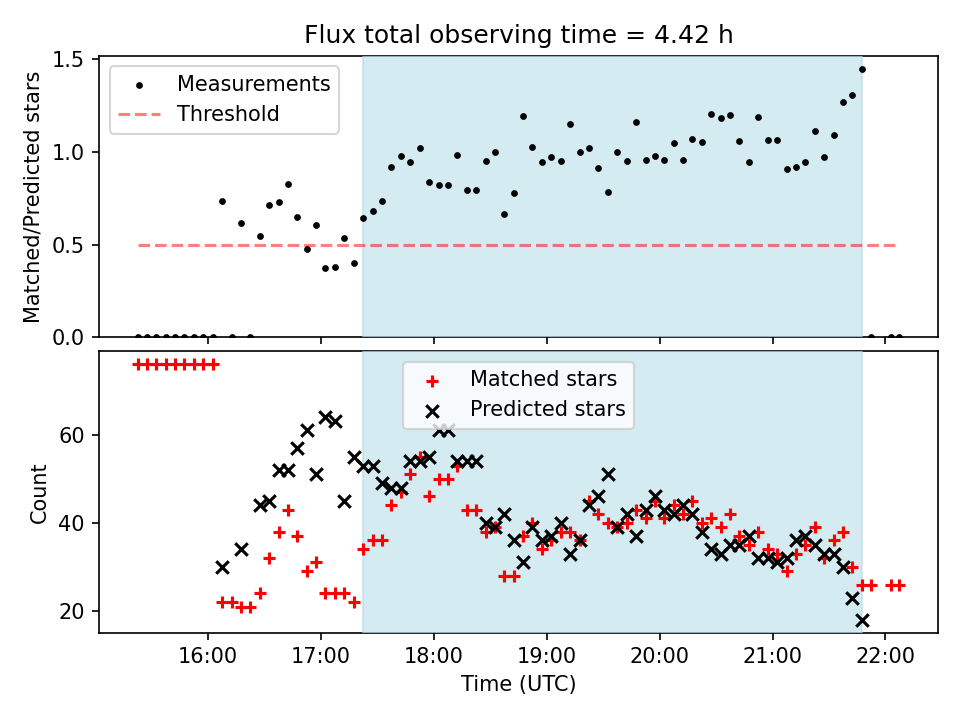 Flux total observing time = 4.42 h

Measurements
Threshold

Matched/Predicted stars

1.5
1.0
0.5
0.0

Matched stars
Predicted stars

Count

60
40
20

16:00
17:00
18:00
19:00
20:00
21:00
22:00

Time (UTC)